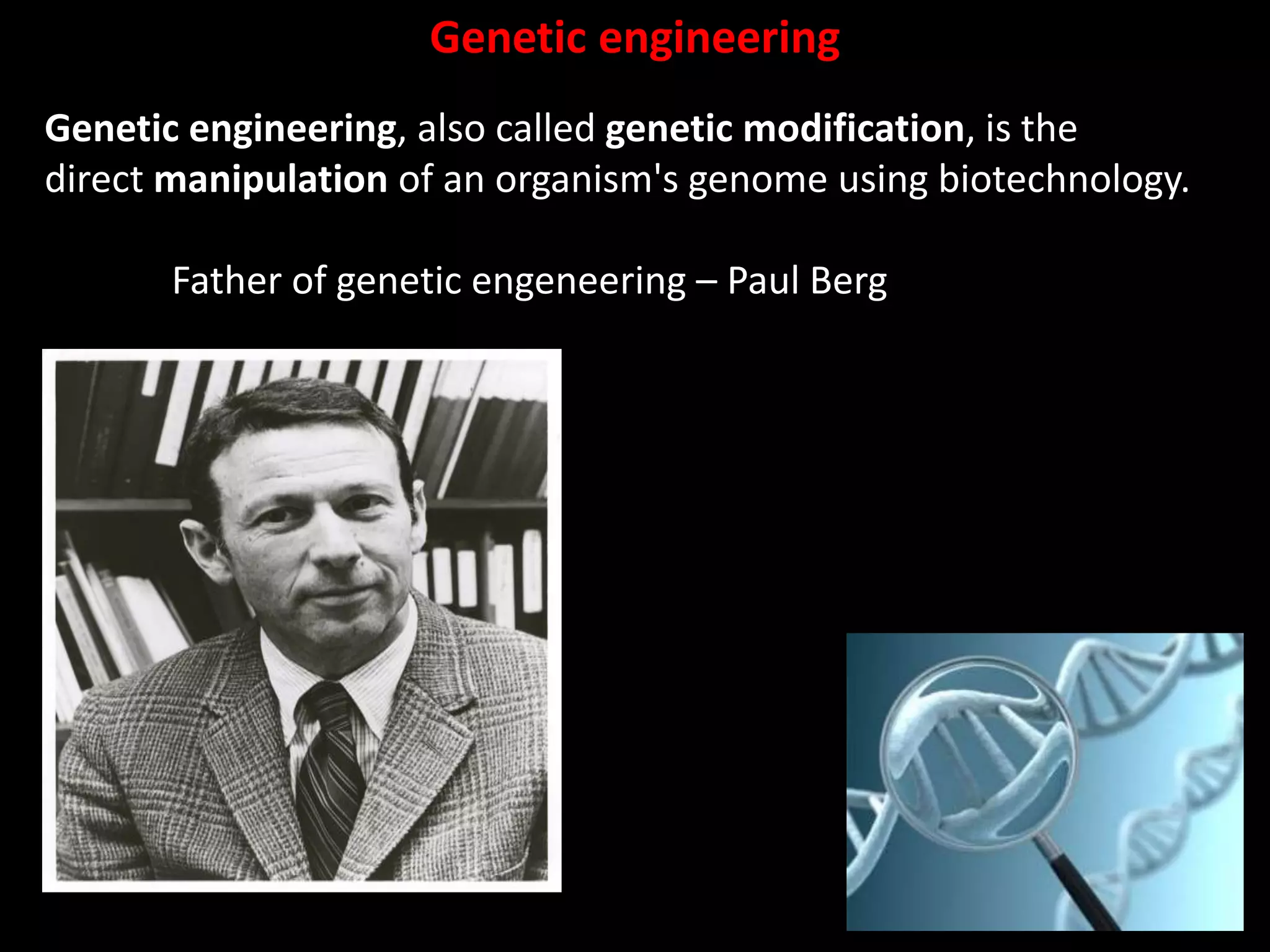 Genetic engineering

Genetic engineering, also called genetic modification, is the direct manipulation of an organism's genome using biotechnology.

Father of genetic engeneering – Paul Berg